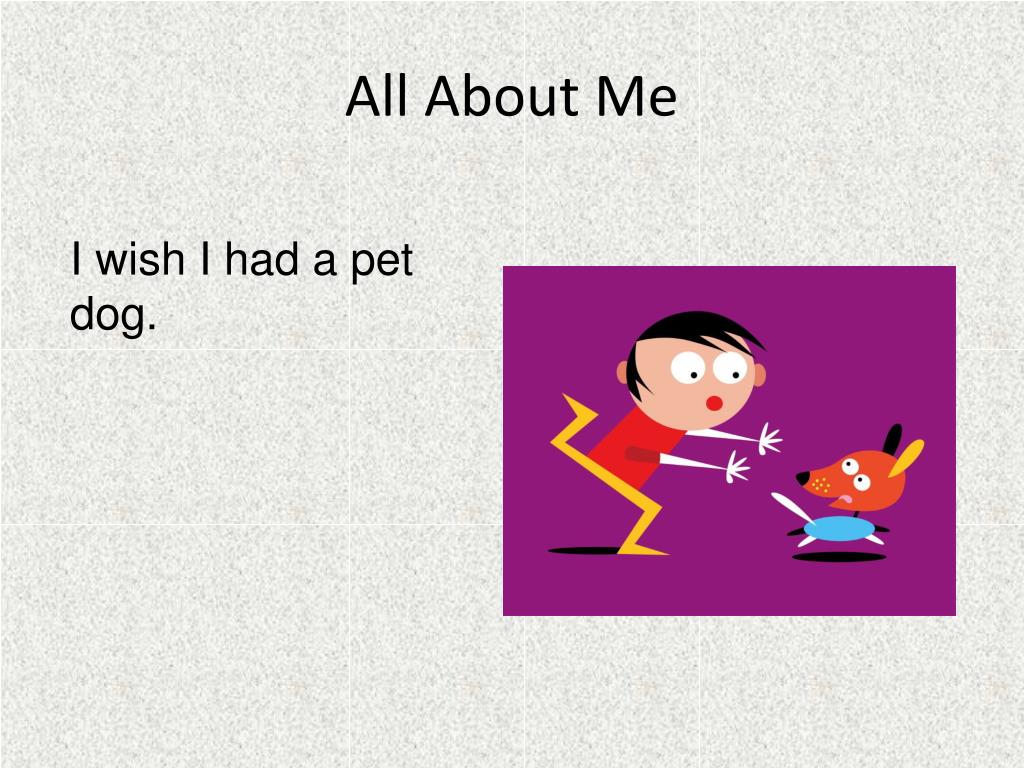 All About Me

I wish I had a pet dog.